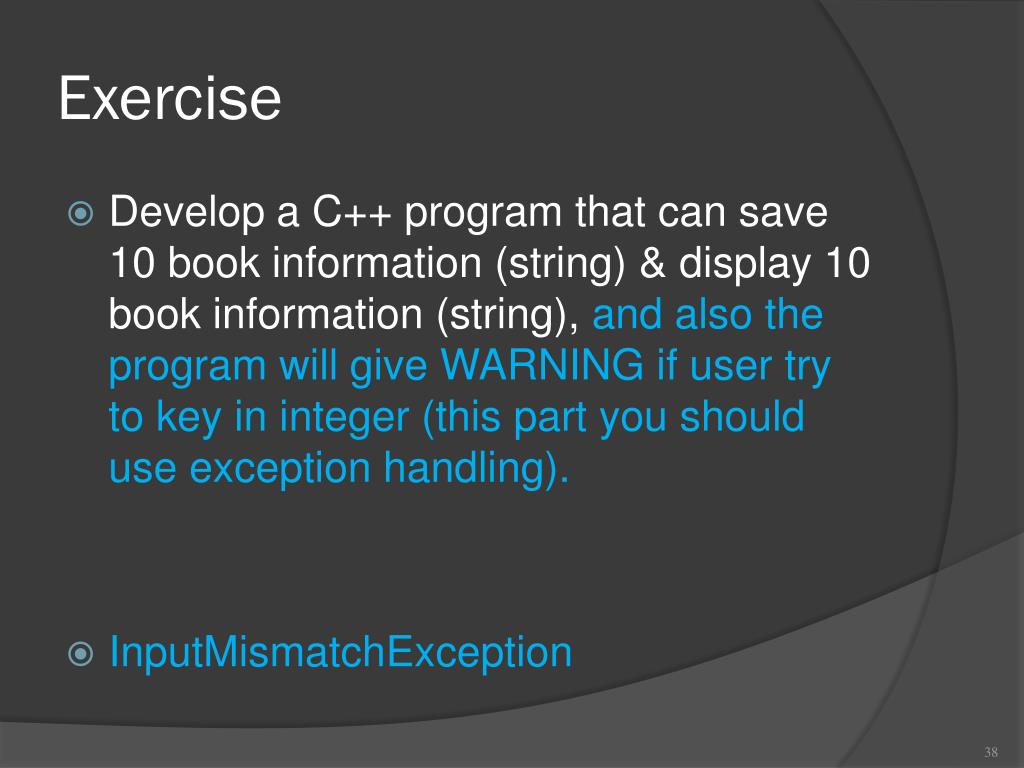 Exercise

Develop a C++ program that can save 10 book information (string) & display 10 book information (string), and also the program will give WARNING if user try to key in integer (this part you should use exception handling).

InputMismatchException

38